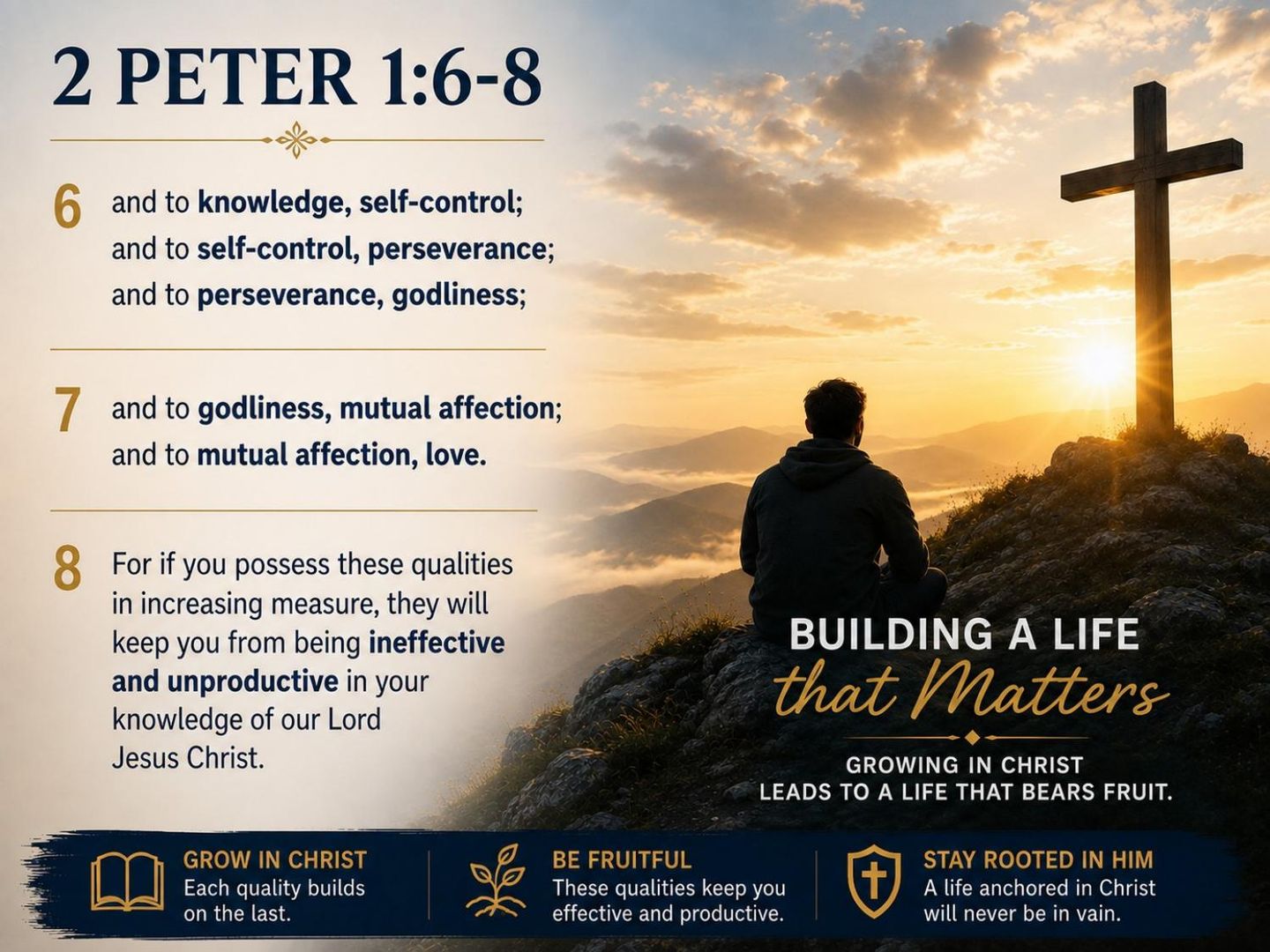 2 PETER 1:6-8

6 and to knowledge, self-control; and to self-control, perseverance; and to perseverance, godliness;

7 and to godliness, mutual affection; and to mutual affection, love.

8 For if you possess these qualities in increasing measure, they will keep you from being ineffective and unproductive in your knowledge of our Lord Jesus Christ.

BUILDING A LIFE that Matters

GROWING IN CHRIST LEADS TO A LIFE THAT BEARS FRUIT.

GROW IN CHRIST
Each quality builds on the last.

BE FRUITFUL
These qualities keep you effective and productive.

STAY ROOTED IN HIM
A life anchored in Christ will never be in vain.